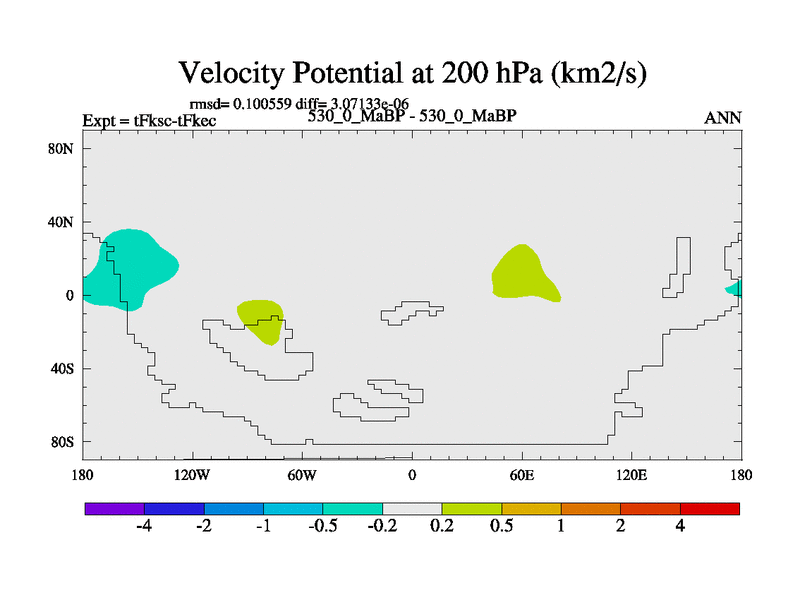 Velocity Potential at 200 hPa (km2/s)

rmsd= 0.100559 diff= 3.07133e-06

Expt = tFksc-tFkec

530_0_MaBP - 530_0_MaBP

ANN

80N
40N
0
40S
80S

180
120W
60W
0
60E
120E
180

-4
-2
-1
-0.5
-0.2
0.2
0.5
1
2
4